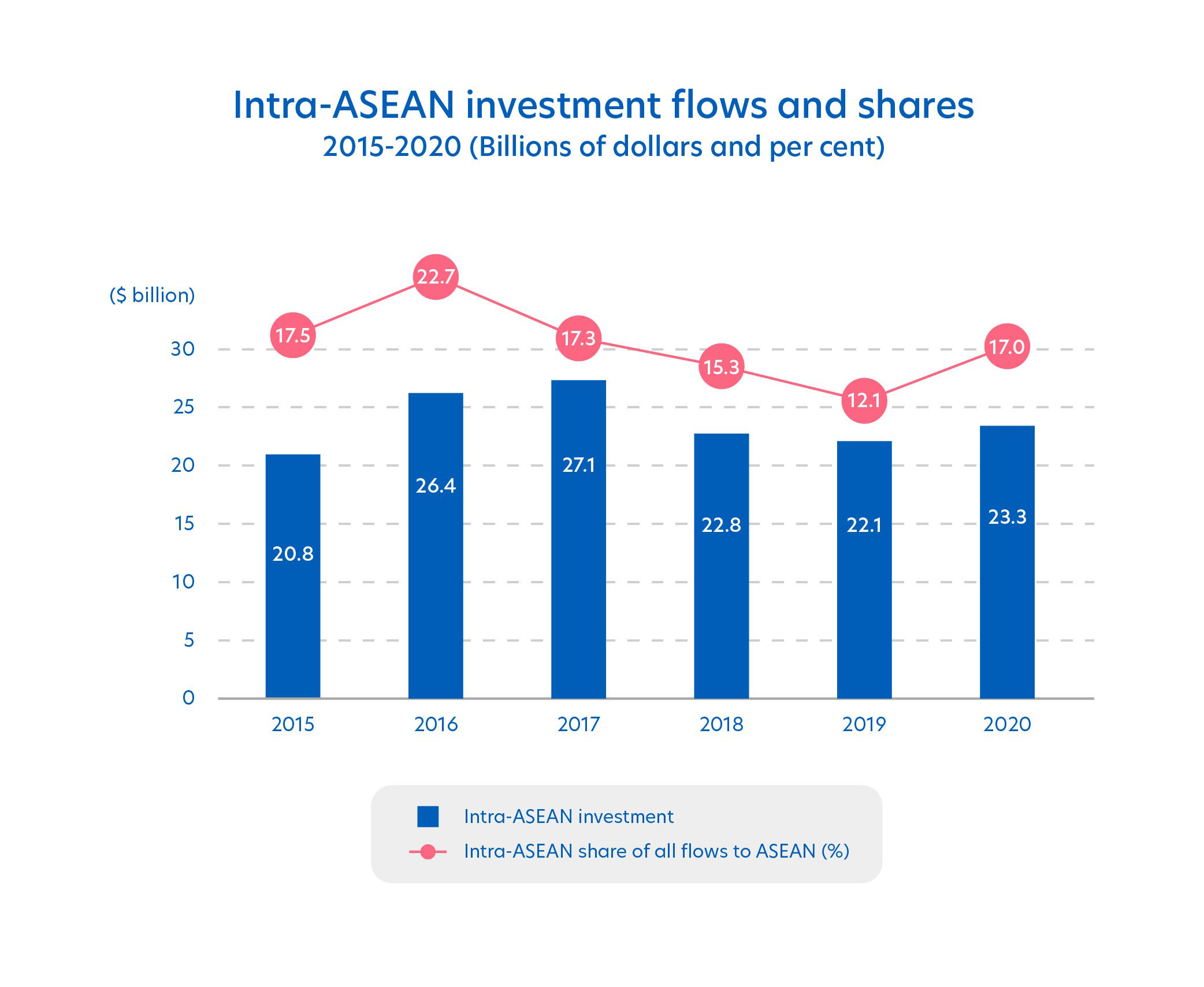 Intra-ASEAN investment flows and shares
2015-2020 (Billions of dollars and per cent)

($ billion)

30
25
20
15
10
5
0

17.5
22.7
17.3
15.3
12.1
17.0

20.8
26.4
27.1
22.8
22.1
23.3

2015
2016
2017
2018
2019
2020

Intra-ASEAN investment
Intra-ASEAN share of all flows to ASEAN (%)